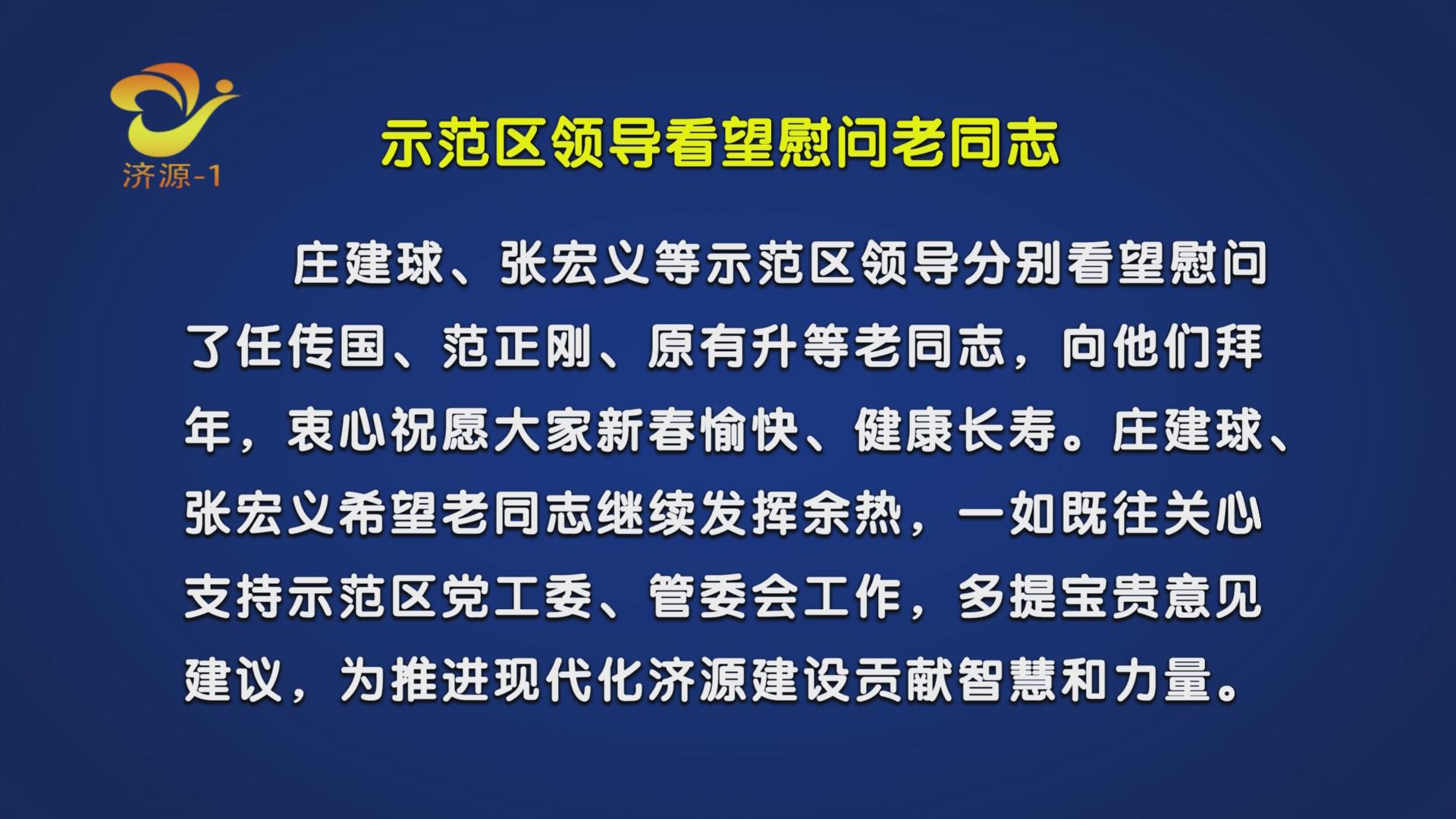 济源-1

示范区领导看望慰问老同志

庄建球、张宏义等示范区领导分别看望慰问了任传国、范正刚、原有升等老同志，向他们拜年，衷心祝愿大家新春愉快、健康长寿。庄建球、张宏义希望老同志继续发挥余热，一如既往关心支持示范区党工委、管委会工作，多提宝贵意见建议，为推进现代化济源建设贡献智慧和力量。